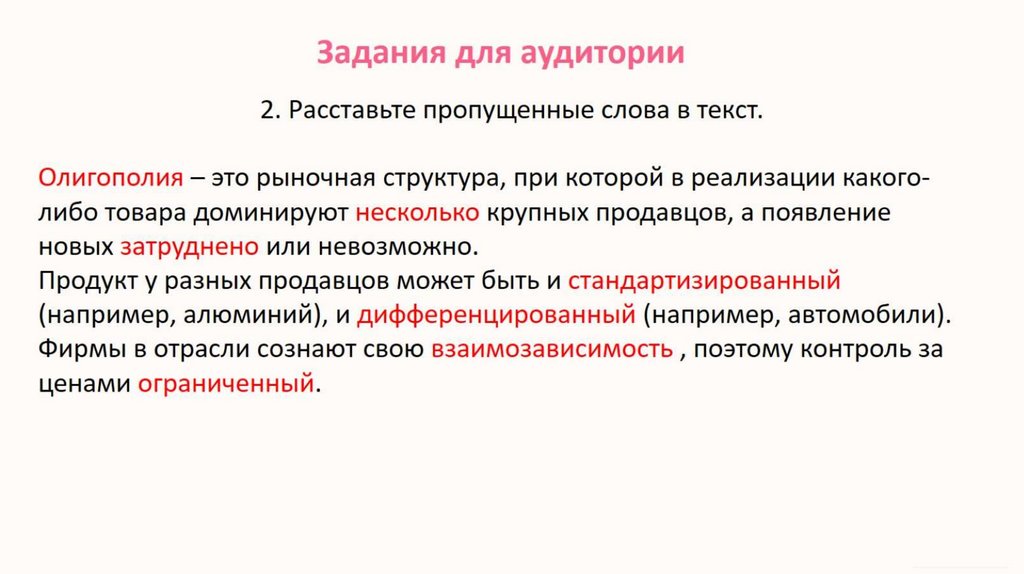 Задания для аудитории

2. Расставьте пропущенные слова в текст.

Олигополия – это рыночная структура, при которой в реализации какого-либо товара доминируют несколько крупных продавцов, а появление новых затруднено или невозможно.
Продукт у разных продавцов может быть и стандартизированный (например, алюминий), и дифференцированный (например, автомобили).
Фирмы в отрасли сознают свою взаимозависимость , поэтому контроль за ценами ограниченный.